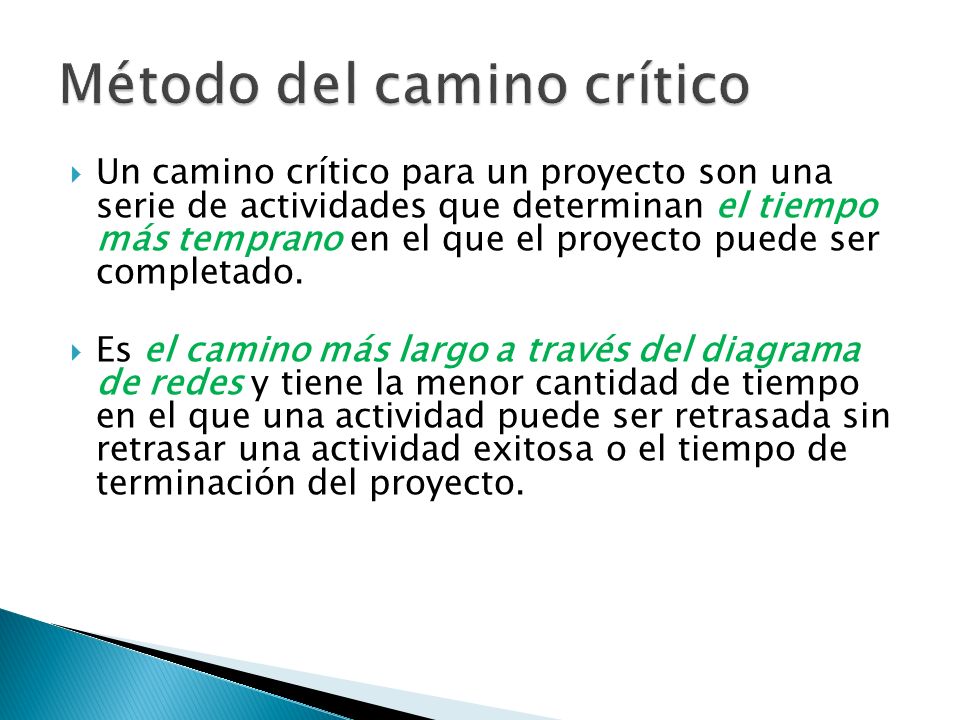 Método del camino crítico

Un camino crítico para un proyecto son una serie de actividades que determinan el tiempo más temprano en el que el proyecto puede ser completado.

Es el camino más largo a través del diagrama de redes y tiene la menor cantidad de tiempo en el que una actividad puede ser retrasada sin retrasar una actividad exitosa o el tiempo de terminación del proyecto.